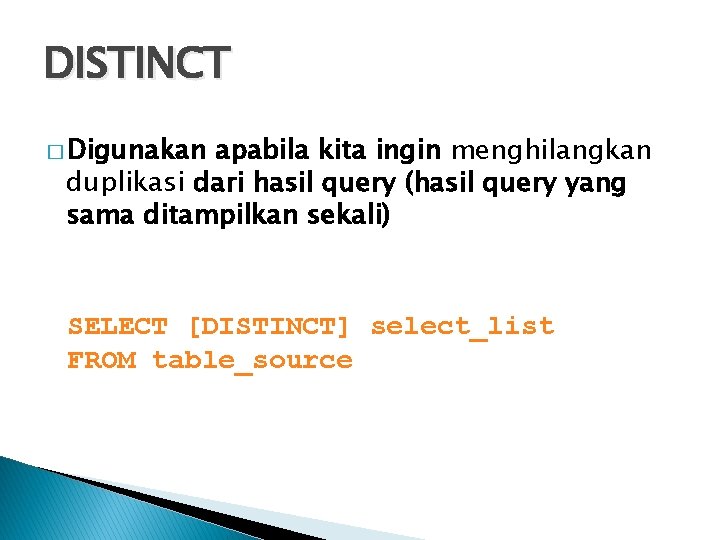 DISTINCT

□ Digunakan apabila kita ingin menghilangkan duplikasi dari hasil query (hasil query yang sama ditampilkan sekali)

SELECT [DISTINCT] select_list
FROM table_source